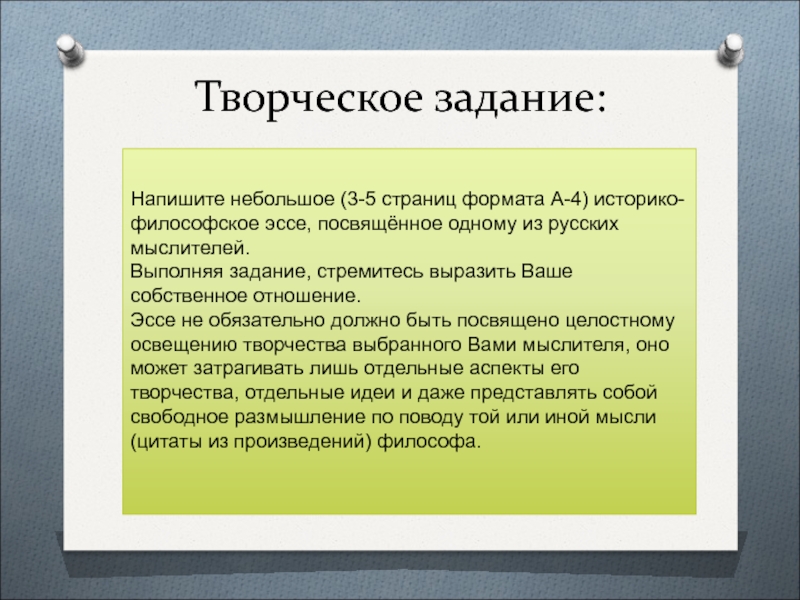 Творческое задание:

Напишите небольшое (3-5 страниц формата А-4) историко-философское эссе, посвящённое одному из русских мыслителей.
Выполняя задание, стремитесь выразить Ваше собственное отношение.
Эссе не обязательно должно быть посвящено целостному освещению творчества выбранного Вами мыслителя, оно может затрагивать лишь отдельные аспекты его творчества, отдельные идеи и даже представлять собой свободное размышление по поводу той или иной мысли (цитаты из произведений) философа.